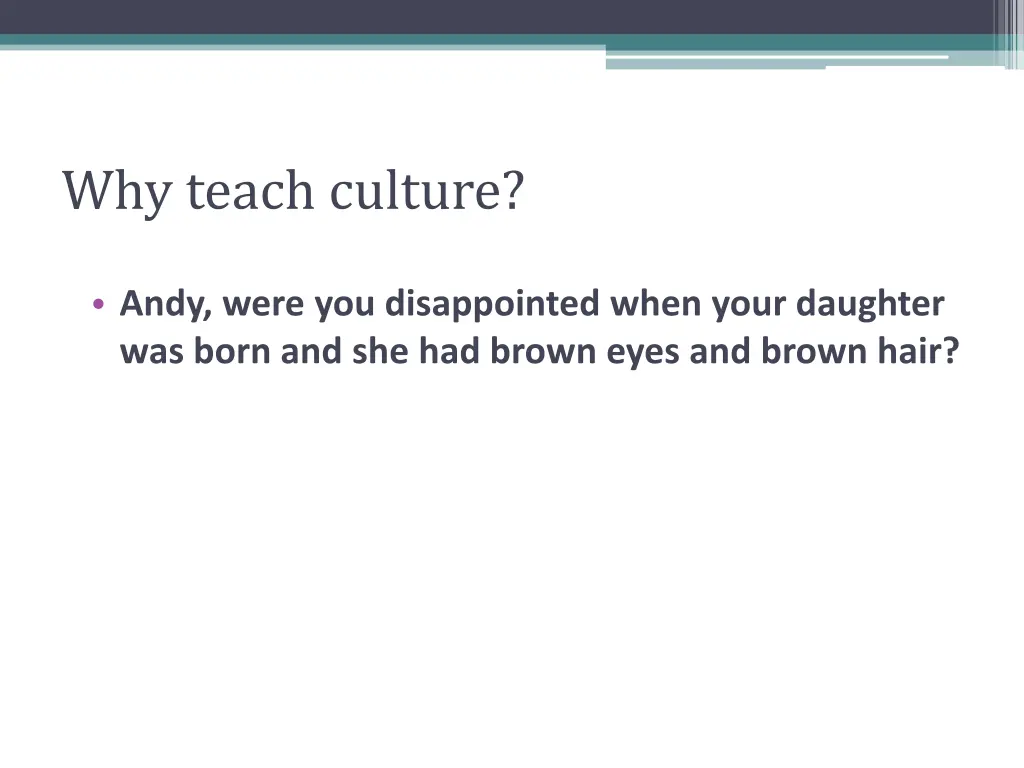 Why teach culture?

• Andy, were you disappointed when your daughter was born and she had brown eyes and brown hair?